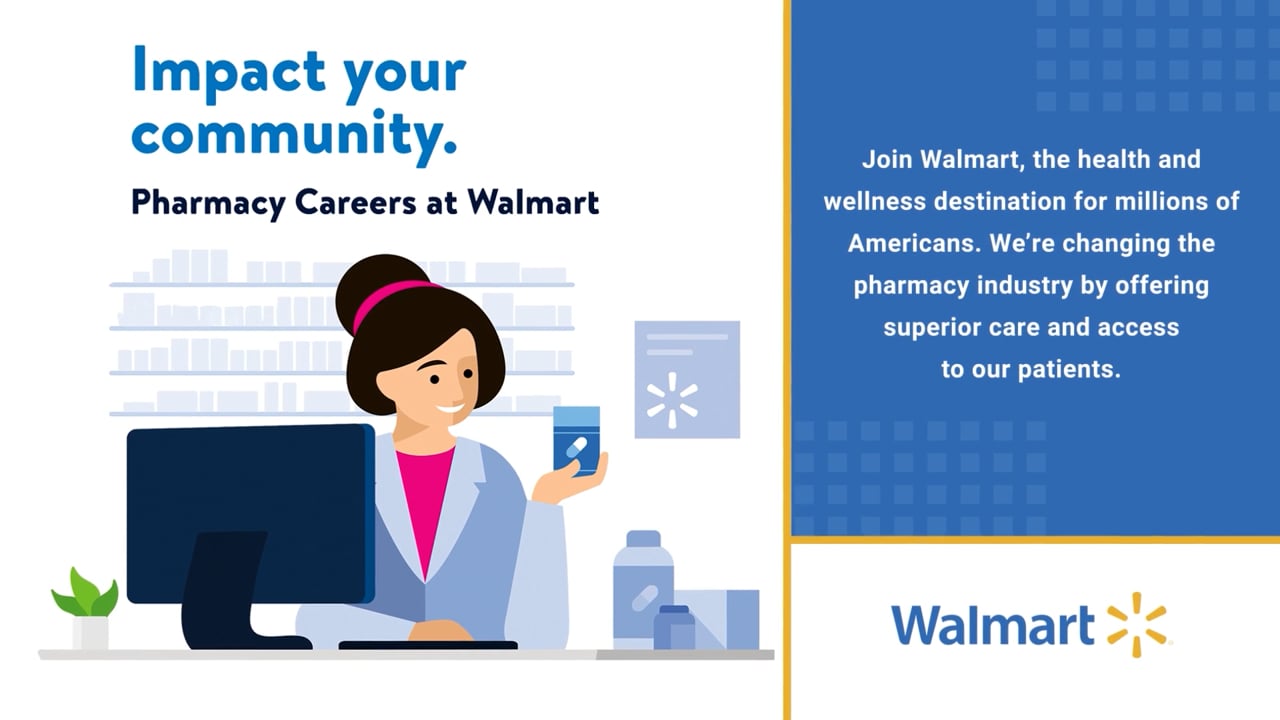 Impact your community.

Pharmacy Careers at Walmart

Join Walmart, the health and wellness destination for millions of Americans. We're changing the pharmacy industry by offering superior care and access to our patients.

Walmart